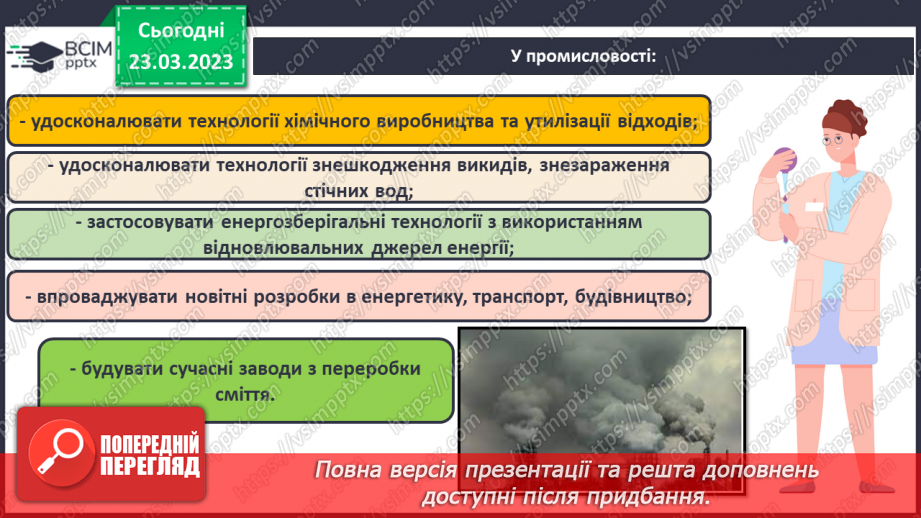 ВСІМ pptx

Сьогодні 23.03.2023

У промисловості:

- удосконалювати технології хімічного виробництва та утилізації відходів;

- удосконалювати технології знешкодження викидів, знезараження стічних вод;

- застосовувати енергозберігальні технології з використанням відновлювальних джерел енергії;

- впроваджувати новітні розробки в енергетику, транспорт, будівництво;

- будувати сучасні заводи з переробки сміття.

ПОПЕРЕДНІЙ ПЕРЕГЛЯД

Повна версія презентації та решта доповнень доступні після придбання.

https://vsimpptx.com